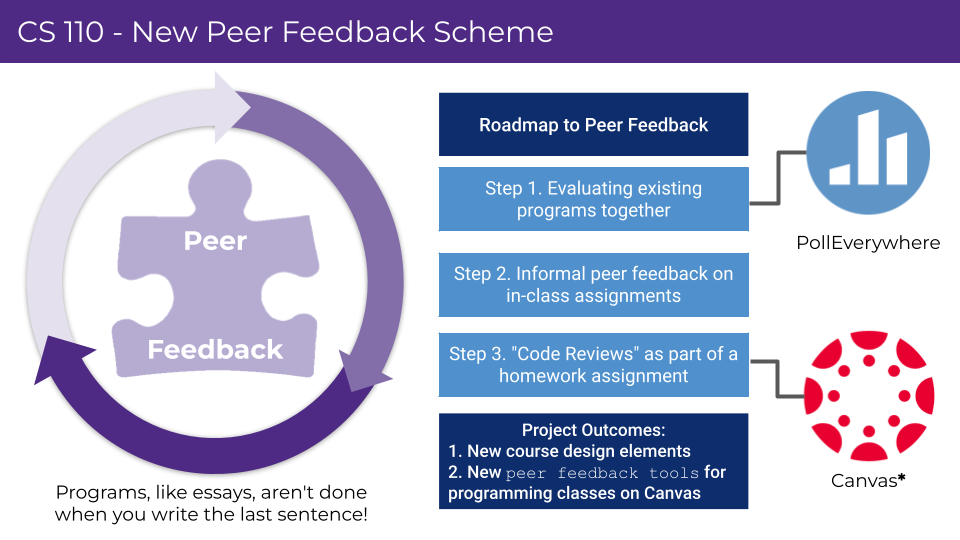 CS 110 - New Peer Feedback Scheme

Peer

Feedback

Programs, like essays, aren't done when you write the last sentence!

Roadmap to Peer Feedback

Step 1. Evaluating existing programs together

Step 2. Informal peer feedback on in-class assignments

Step 3. "Code Reviews" as part of a homework assignment

Project Outcomes:
1. New course design elements
2. New peer feedback tools for programming classes on Canvas

PollEverywhere

Canvas*